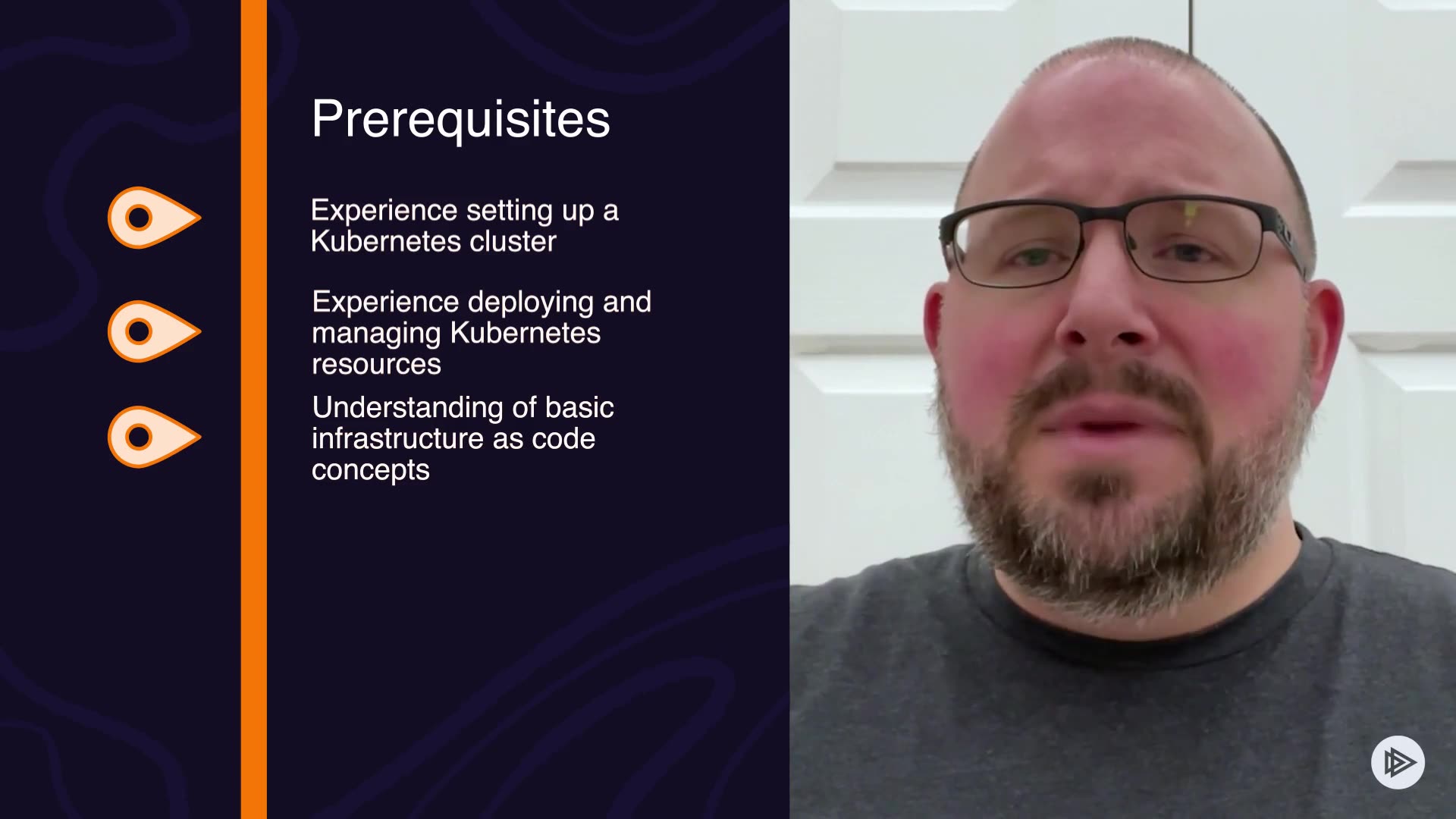 Prerequisites

Experience setting up a Kubernetes cluster

Experience deploying and managing Kubernetes resources

Understanding of basic infrastructure as code concepts